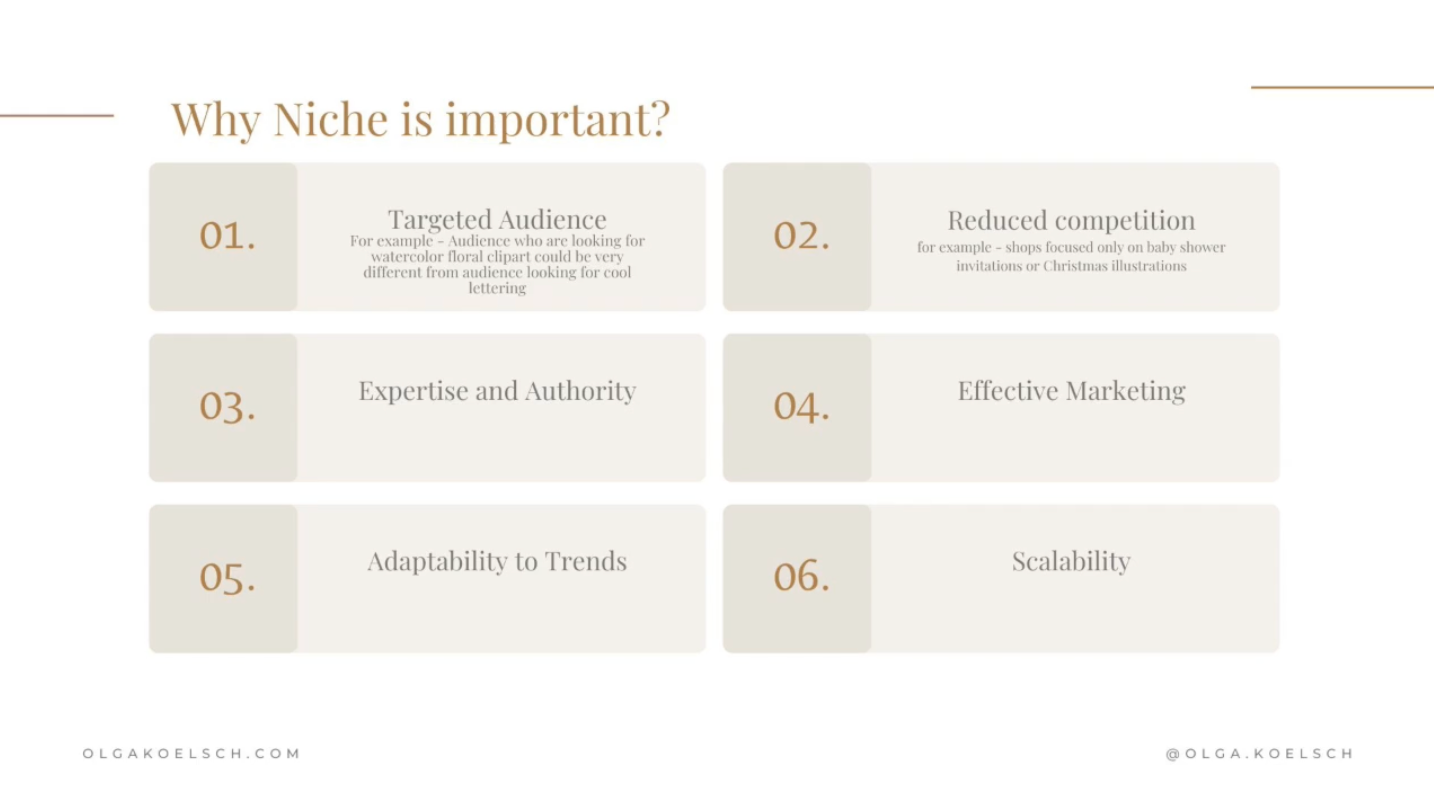 Why Niche is important?

01.

Targeted Audience
For example - Audience who are looking for watercolor floral clipart could be very different from audience looking for cool lettering

02.

Reduced competition
for example - shops focused only on baby shower invitations or Christmas illustrations

03.

Expertise and Authority

04.

Effective Marketing

05.

Adaptability to Trends

06.

Scalability

OLGAKOELSCH.COM

@OLGA.KOELSCH